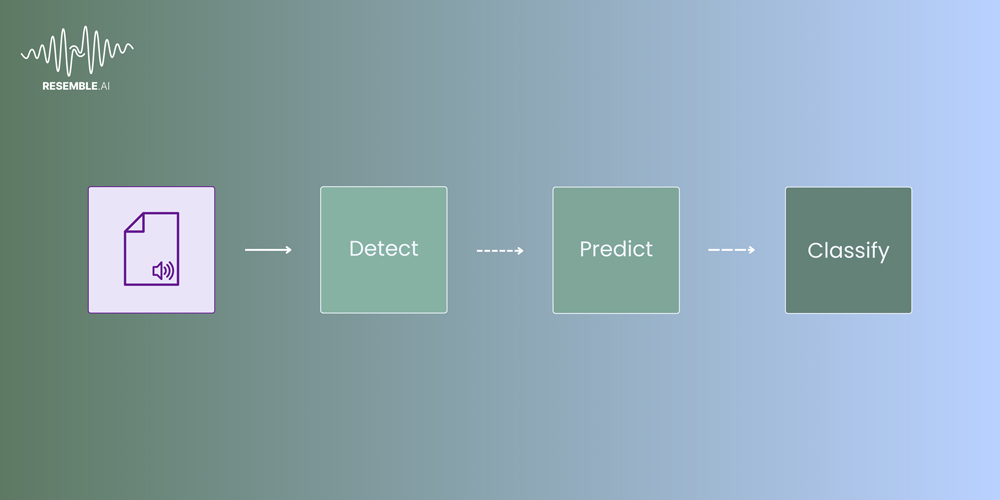 RESEMBLE.AI

Detect

Predict

Classify